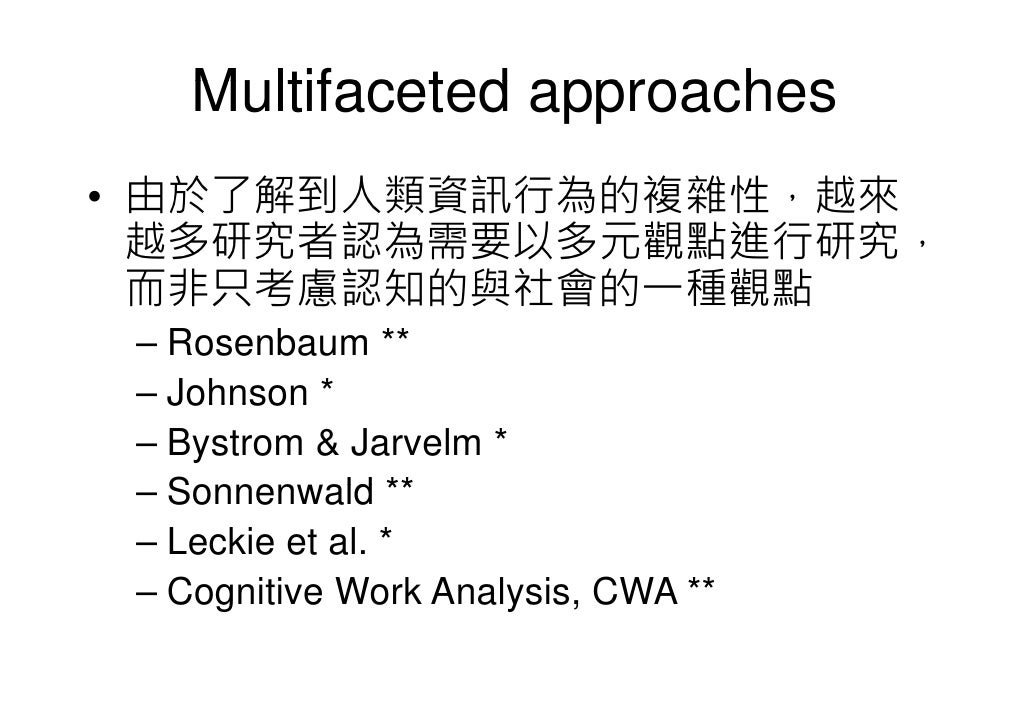 Multifaceted approaches

• 由於了解到人類資訊行為的複雜性，越來越多研究者認為需要以多元觀點進行研究，而非只考慮認知的與社會的一種觀點
– Rosenbaum **
– Johnson *
– Bystrom & Jarvelm *
– Sonnenwald **
– Leckie et al. *
– Cognitive Work Analysis, CWA **